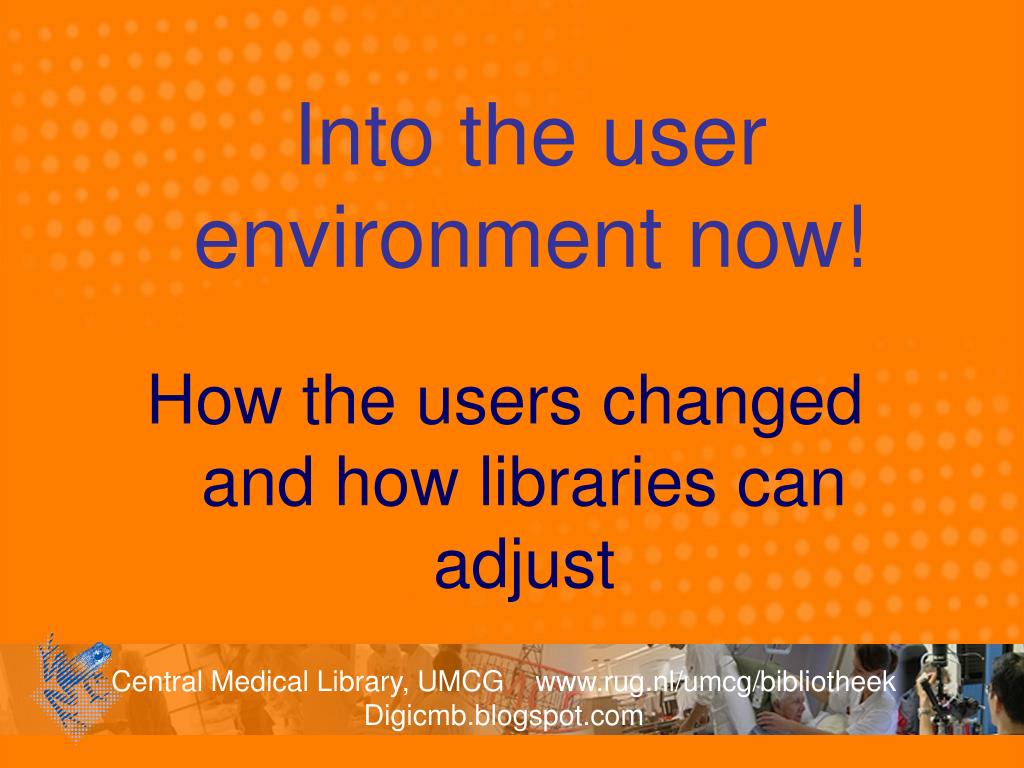 Into the user environment now!

How the users changed and how libraries can adjust

Central Medical Library, UMCG www.rug.nl/umcg/bibliotheek
Digicmb.blogspot.com